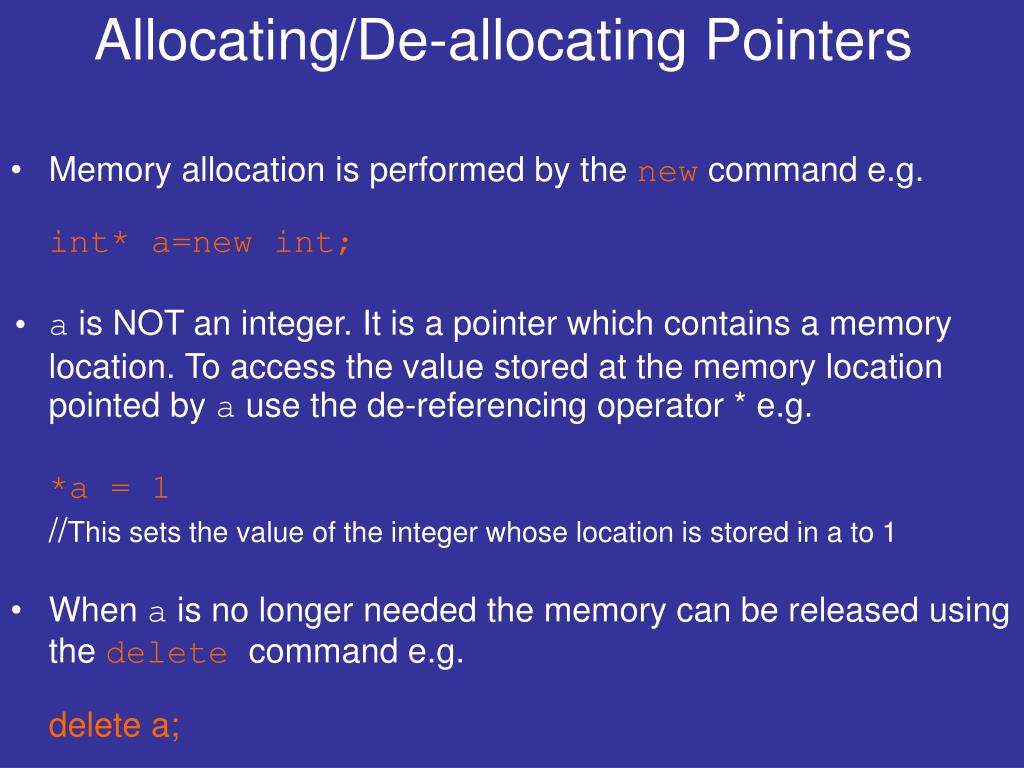 Allocating/De-allocating Pointers

• Memory allocation is performed by the new command e.g.

int* a=new int;

• a is NOT an integer. It is a pointer which contains a memory location. To access the value stored at the memory location pointed by a use the de-referencing operator * e.g.

*a = 1

//This sets the value of the integer whose location is stored in a to 1

• When a is no longer needed the memory can be released using the delete command e.g.

delete a;